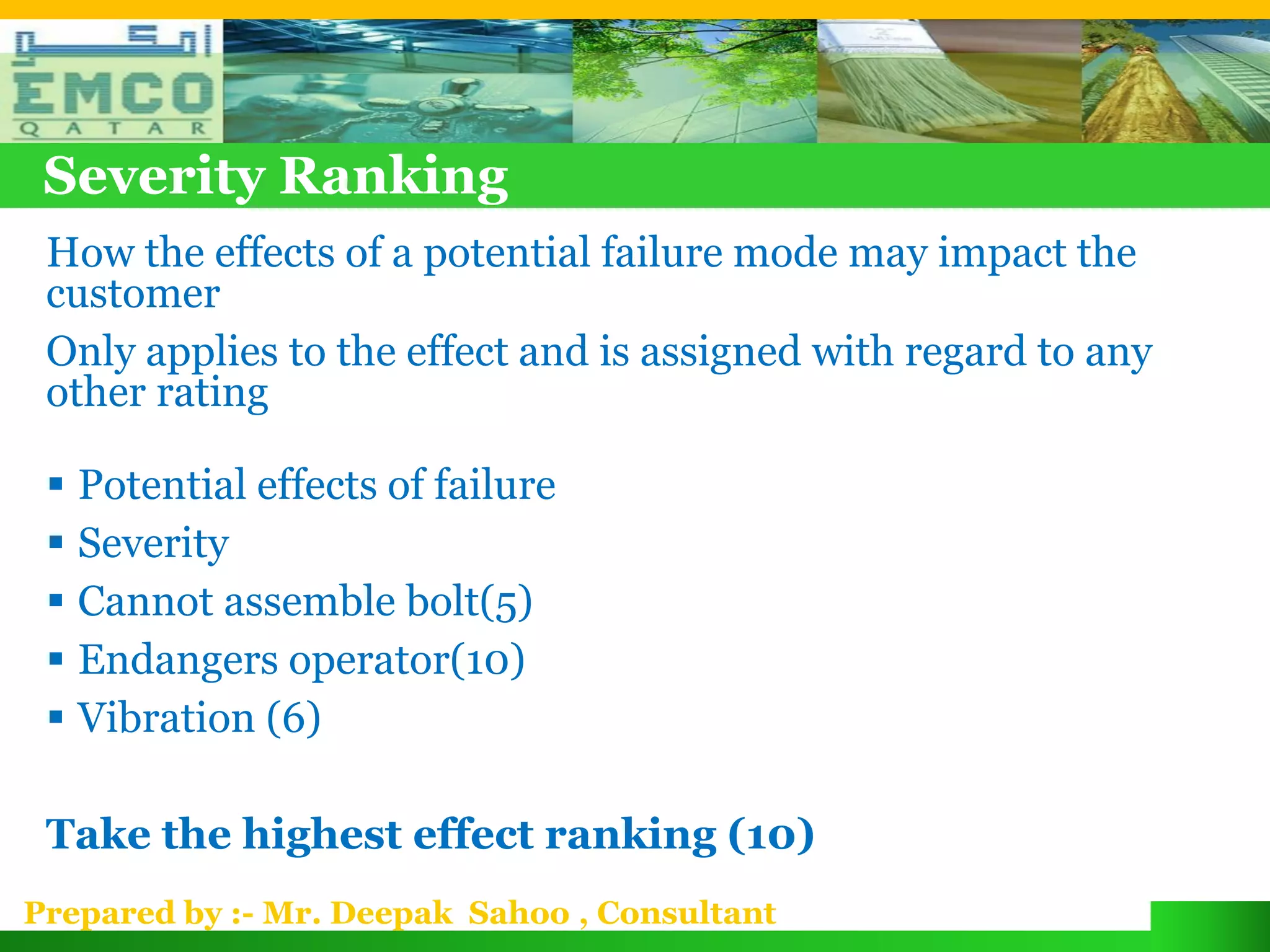 امكو
EMCO
QATAR

Severity Ranking

How the effects of a potential failure mode may impact the customer

Only applies to the effect and is assigned with regard to any other rating

▪ Potential effects of failure
▪ Severity
▪ Cannot assemble bolt(5)
▪ Endangers operator(10)
▪ Vibration (6)

Take the highest effect ranking (10)

Prepared by :- Mr. Deepak Sahoo , Consultant